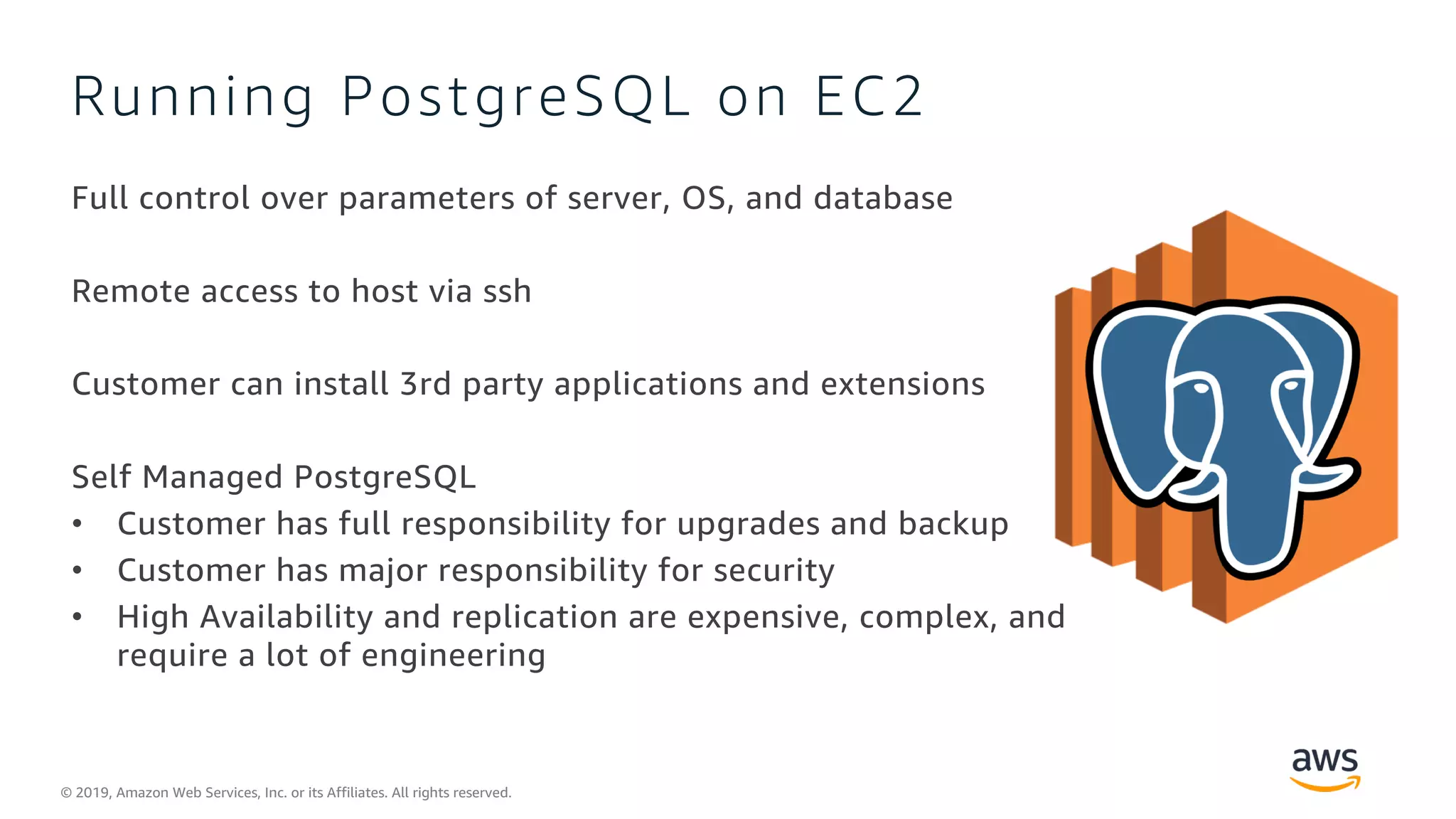 Running PostgreSQL on EC2

Full control over parameters of server, OS, and database

Remote access to host via ssh

Customer can install 3rd party applications and extensions

Self Managed PostgreSQL
• Customer has full responsibility for upgrades and backup
• Customer has major responsibility for security
• High Availability and replication are expensive, complex, and require a lot of engineering

© 2019, Amazon Web Services, Inc. or its Affiliates. All rights reserved.

aws